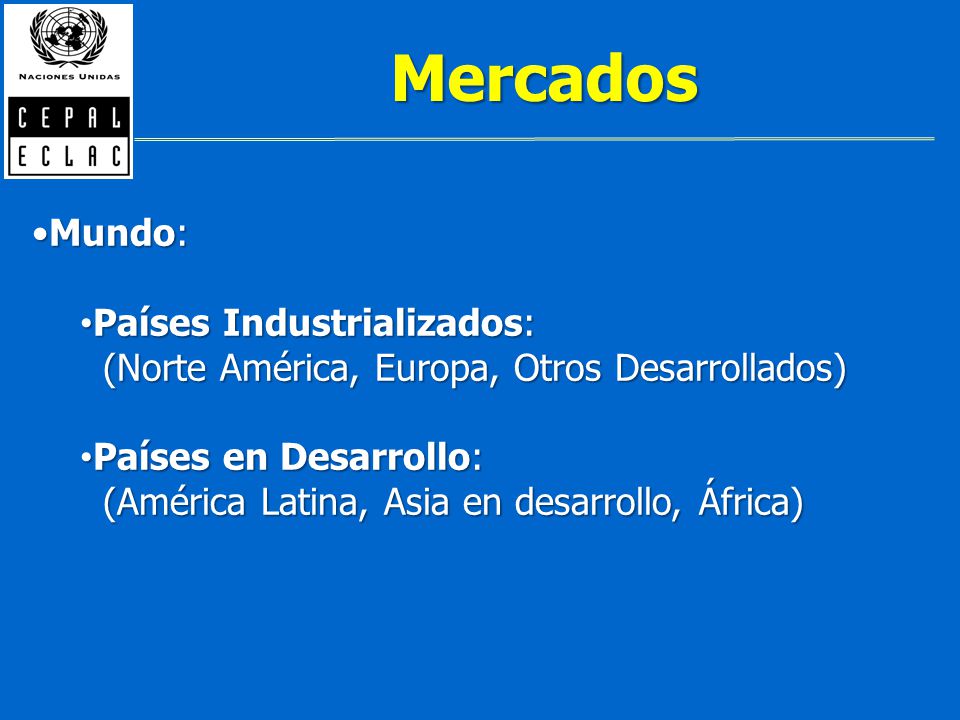 NACIONES UNIDAS

CEPAL
ECLAC

Mercados

•Mundo:

•Países Industrializados:
(Norte América, Europa, Otros Desarrollados)

•Países en Desarrollo:
(América Latina, Asia en desarrollo, África)